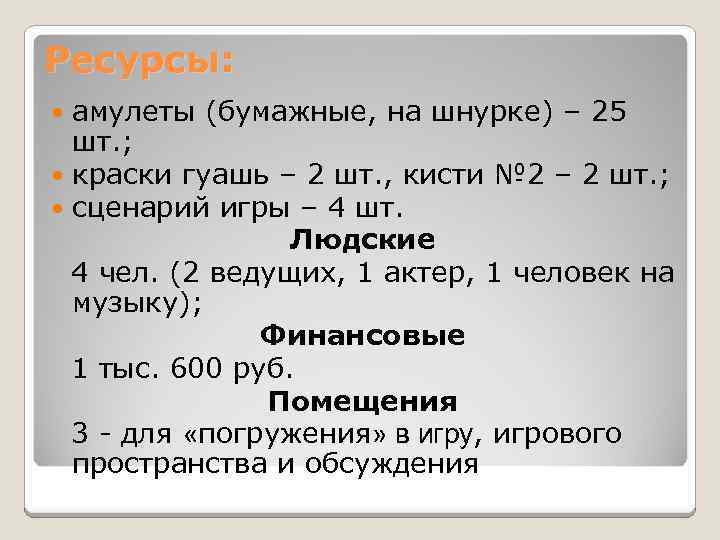 Ресурсы:

амулеты (бумажные, на шнурке) – 25 шт.;

краски гуашь – 2 шт., кисти №2 – 2 шт.;

сценарий игры – 4 шт.

Людские

4 чел. (2 ведущих, 1 актер, 1 человек на музыку);

Финансовые

1 тыс. 600 руб.

Помещения

3 - для «погружения» в игру, игрового пространства и обсуждения